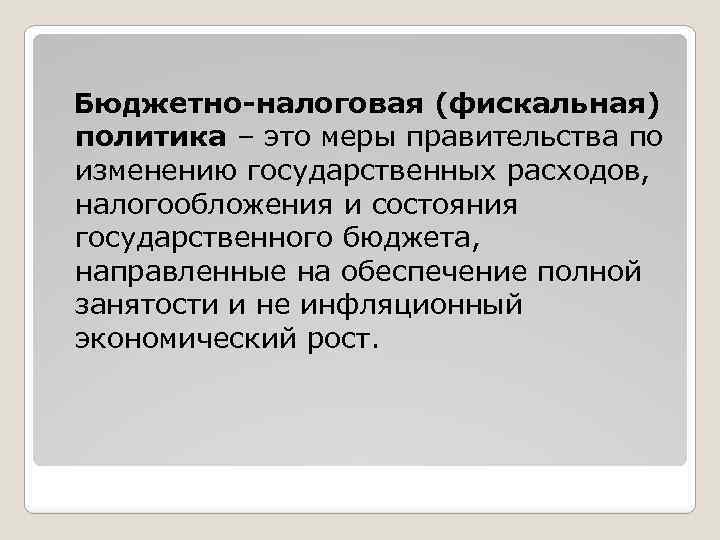 Бюджетно-налоговая (фискальная) политика – это меры правительства по изменению государственных расходов, налогообложения и состояния государственного бюджета, направленные на обеспечение полной занятости и не инфляционный экономический рост.